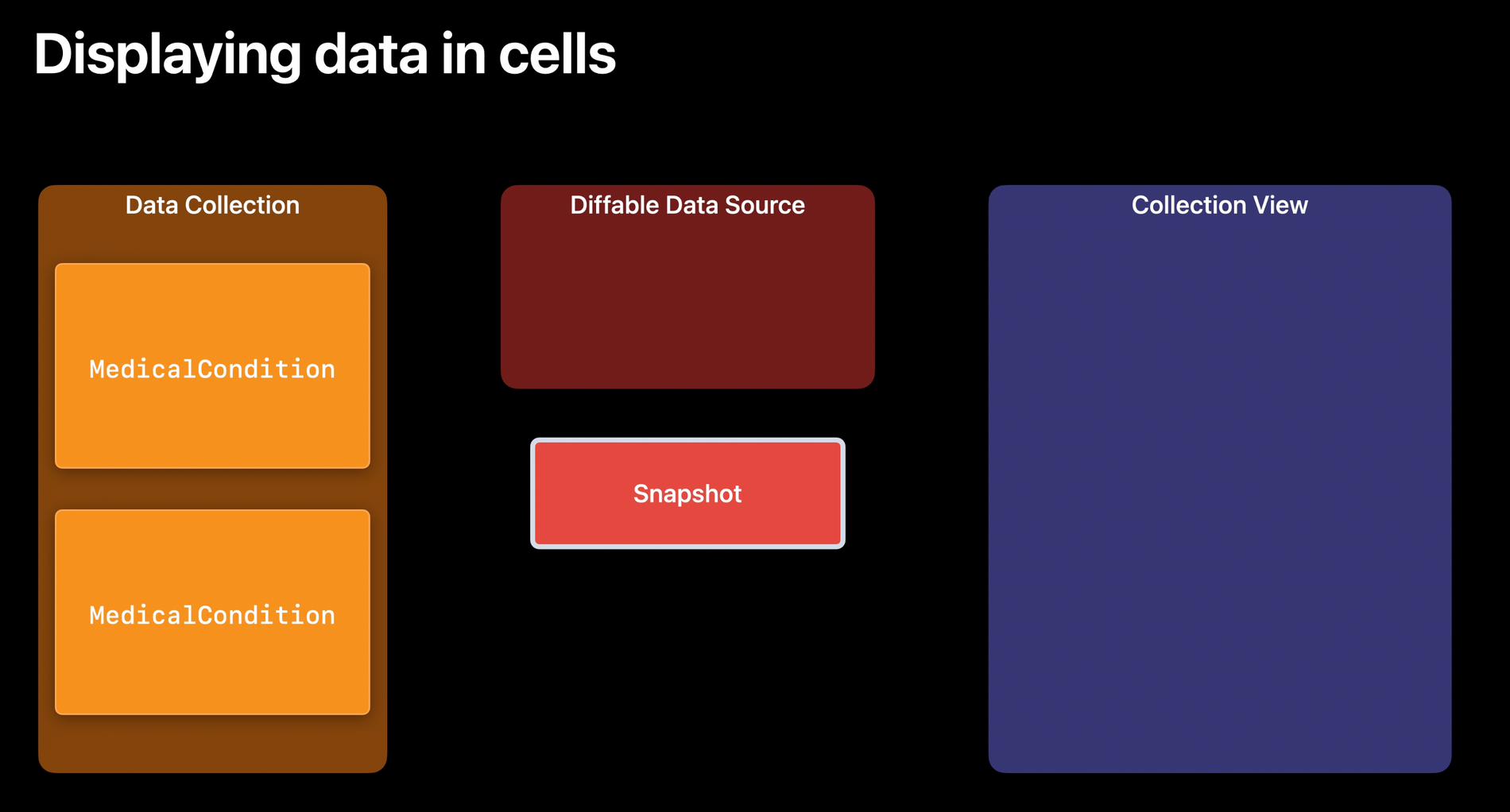 Displaying data in cells

Data Collection

MedicalCondition

MedicalCondition

Diffable Data Source

Snapshot

Collection View